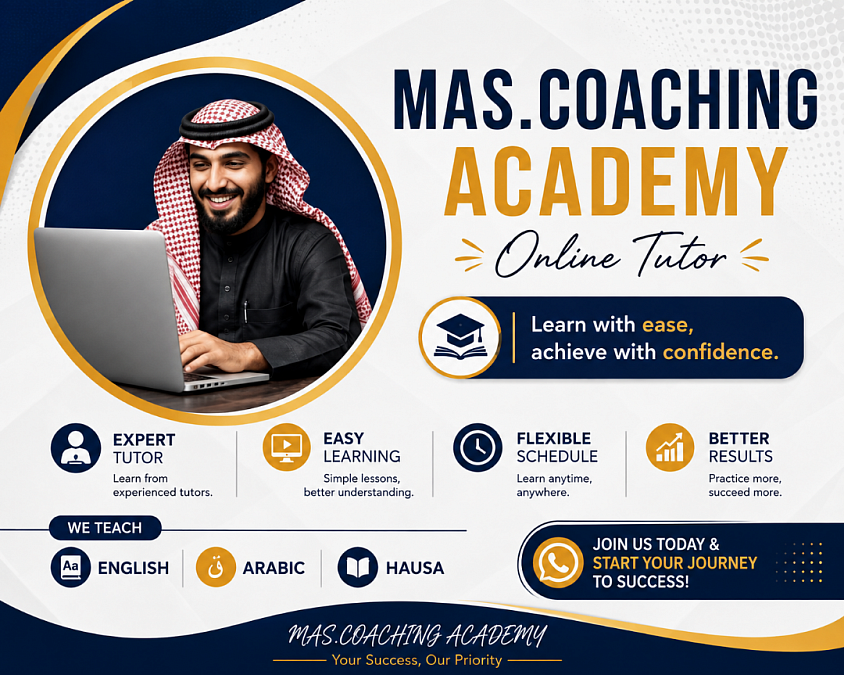 MAS.COACHING
ACADEMY
Online Tutor

Learn with ease, achieve with confidence.

EXPERT TUTOR
Learn from experienced tutors.

EASY LEARNING
Simple lessons, better understanding.

FLEXIBLE SCHEDULE
Learn anytime, anywhere.

BETTER RESULTS
Practice more, succeed more.

WE TEACH

Aa ENGLISH

ق ARABIC

HAUSA

JOIN US TODAY & START YOUR JOURNEY TO SUCCESS!

MAS.COACHING ACADEMY
Your Success, Our Priority